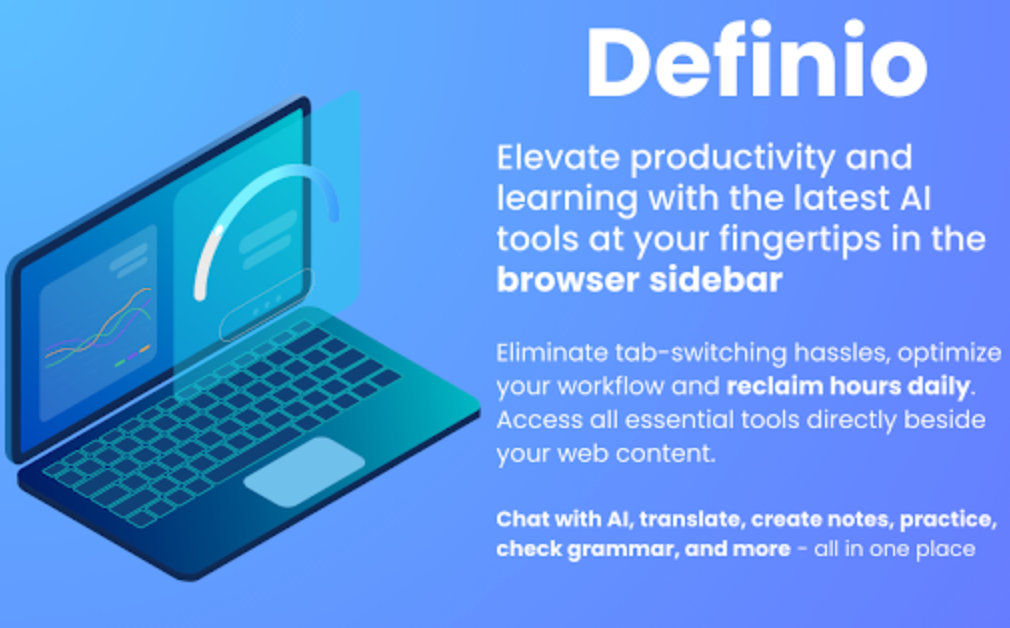 Definio

Elevate productivity and learning with the latest AI tools at your fingertips in the browser sidebar

Eliminate tab-switching hassles, optimize your workflow and reclaim hours daily. Access all essential tools directly beside your web content.

Chat with AI, translate, create notes, practice, check grammar, and more - all in one place